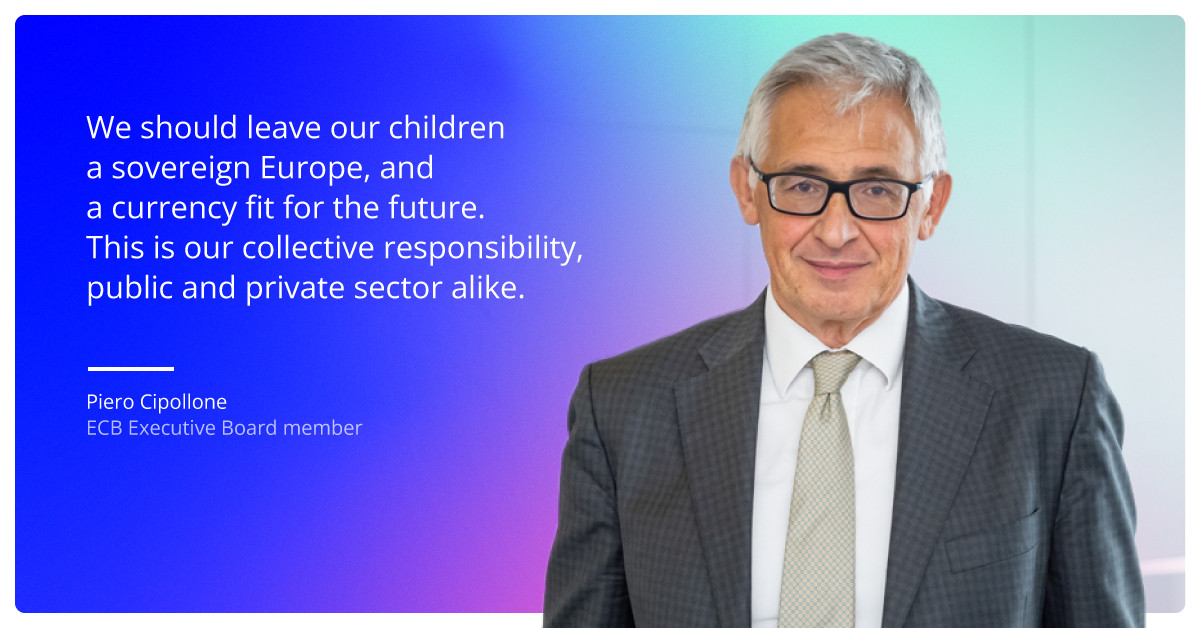 We should leave our children a sovereign Europe, and a currency fit for the future. This is our collective responsibility, public and private sector alike.

Piero Cipollone
ECB Executive Board member